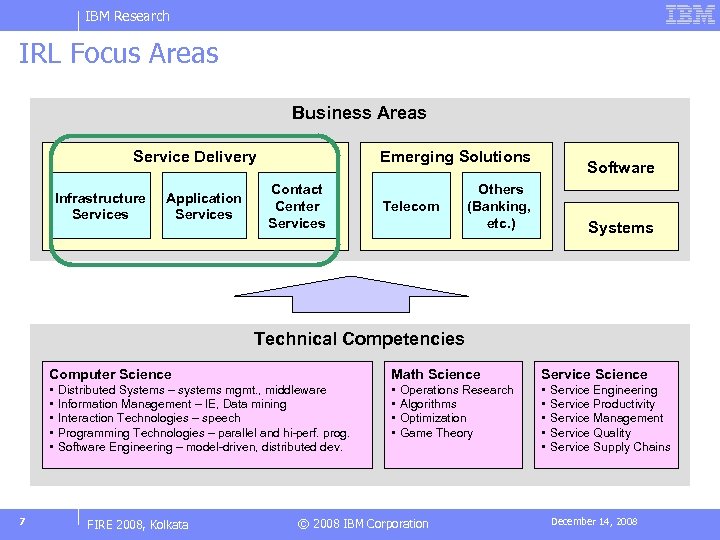 IBM Research

IBM

IRL Focus Areas

Business Areas

Service Delivery

Infrastructure Services

Application Services

Contact Center Services

Emerging Solutions

Telecom

Others (Banking, etc.)

Software

Systems

Technical Competencies

Computer Science
▪ Distributed Systems – systems mgmt., middleware
▪ Information Management – IE, Data mining
▪ Interaction Technologies – speech
▪ Programming Technologies – parallel and hi-perf. prog.
▪ Software Engineering – model-driven, distributed dev.

Math Science
▪ Operations Research
▪ Algorithms
▪ Optimization
▪ Game Theory

Service Science
▪ Service Engineering
▪ Service Productivity
▪ Service Management
▪ Service Quality
▪ Service Supply Chains

7

FIRE 2008, Kolkata

© 2008 IBM Corporation

December 14, 2008